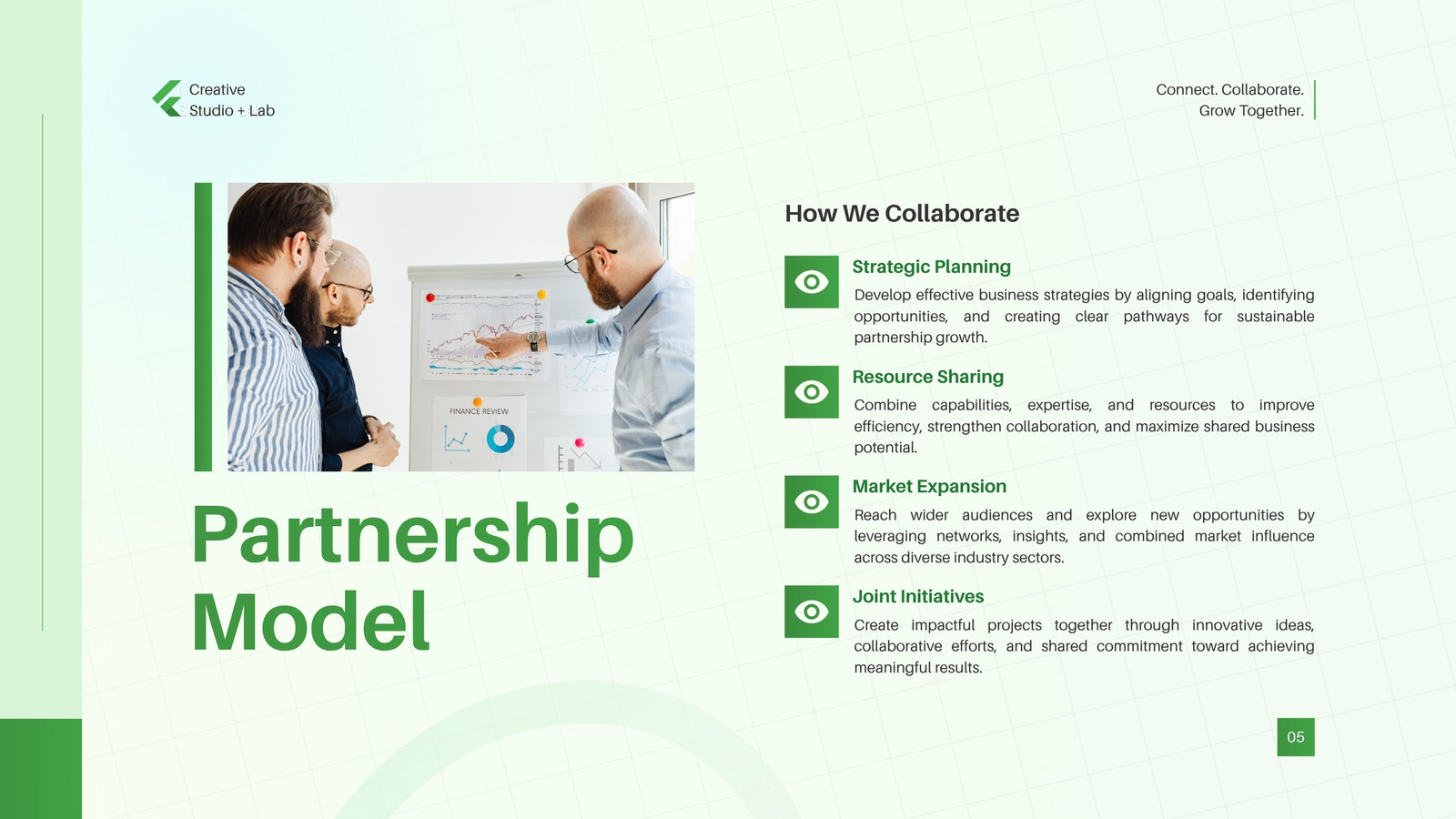 Creative
Studio + Lab

Connect. Collaborate.
Grow Together.

FINANCE REVIEW

Partnership Model

How We Collaborate

Strategic Planning

Develop effective business strategies by aligning goals, identifying opportunities, and creating clear pathways for sustainable partnership growth.

Resource Sharing

Combine capabilities, expertise, and resources to improve efficiency, strengthen collaboration, and maximize shared business potential.

Market Expansion

Reach wider audiences and explore new opportunities by leveraging networks, insights, and combined market influence across diverse industry sectors.

Joint Initiatives

Create impactful projects together through innovative ideas, collaborative efforts, and shared commitment toward achieving meaningful results.

05